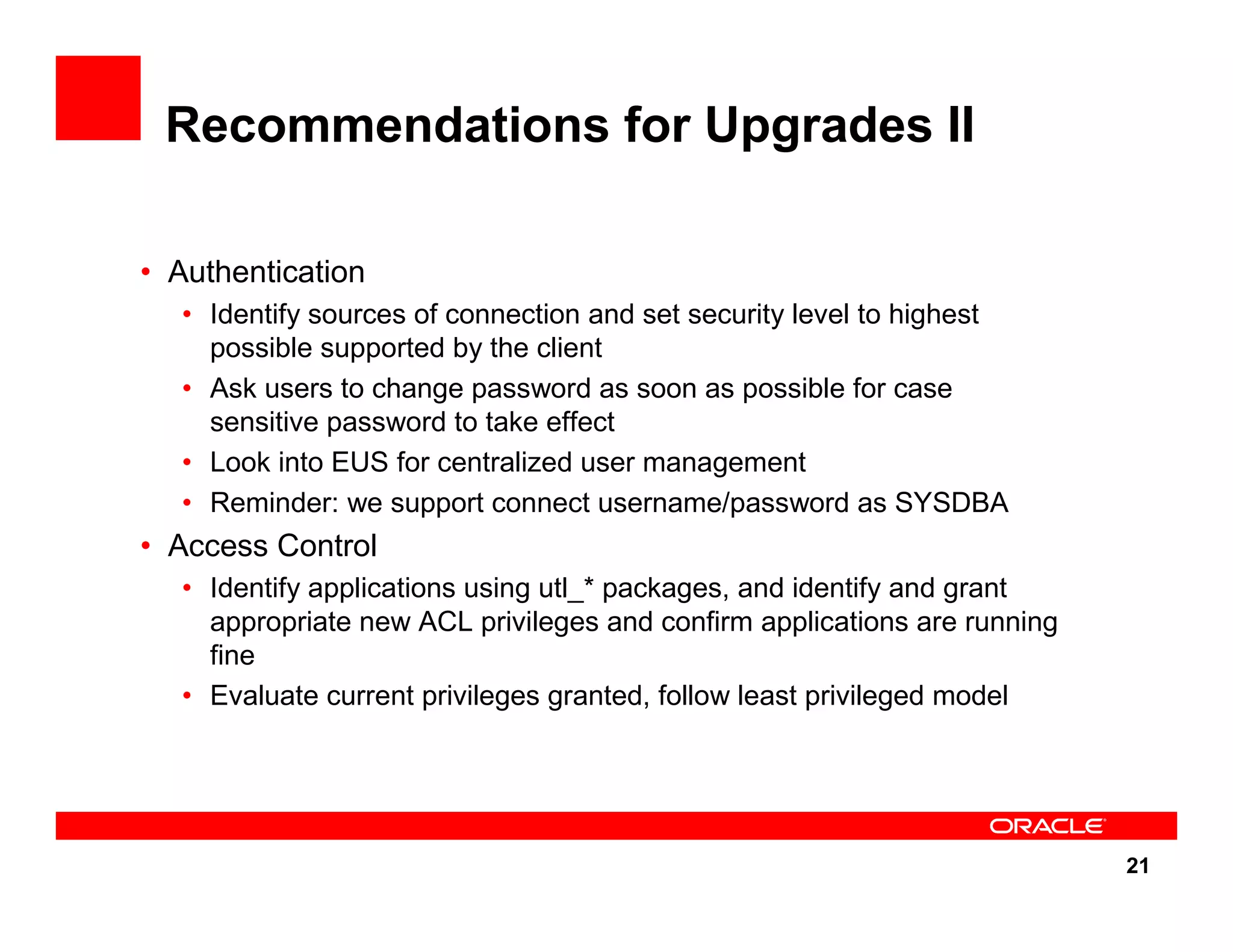 Recommendations for Upgrades II

• Authentication
  • Identify sources of connection and set security level to highest possible supported by the client
  • Ask users to change password as soon as possible for case sensitive password to take effect
  • Look into EUS for centralized user management
  • Reminder: we support connect username/password as SYSDBA
• Access Control
  • Identify applications using utl_* packages, and identify and grant appropriate new ACL privileges and confirm applications are running fine
  • Evaluate current privileges granted, follow least privileged model

ORACLE

21